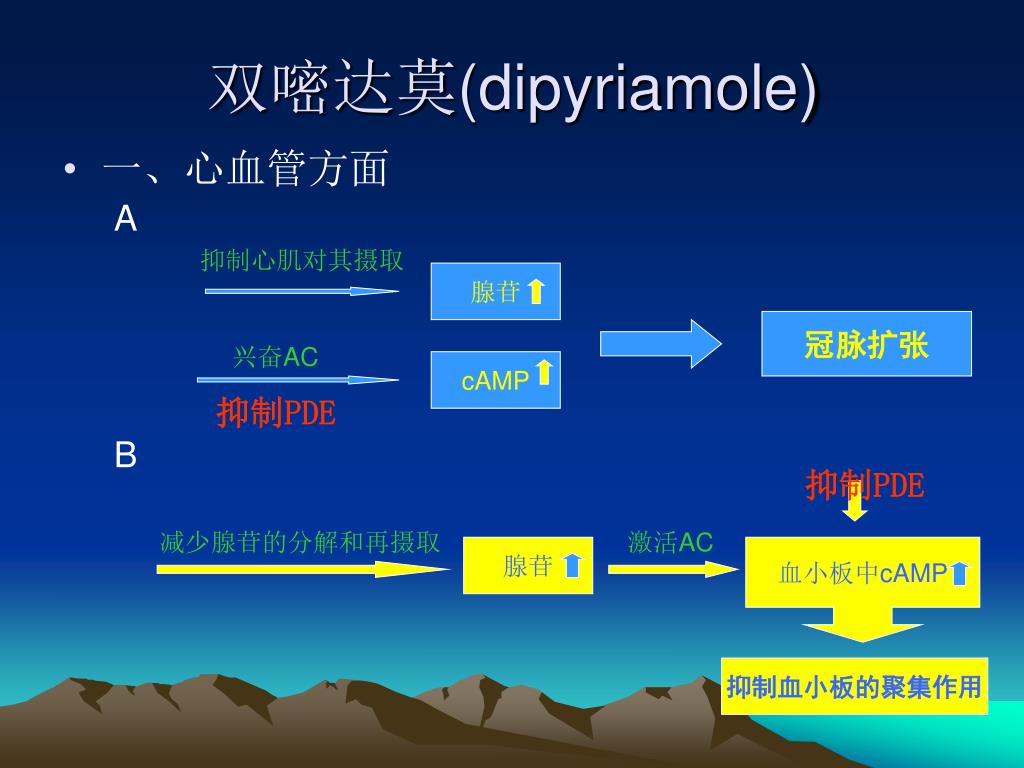 双嘧达莫(dipyriamole)

• 一、心血管方面

A

抑制心肌对其摄取

腺苷

兴奋AC

cAMP

抑制PDE

冠脉扩张

B

抑制PDE

减少腺苷的分解和再摄取

腺苷

激活AC

血小板中cAMP

抑制血小板的聚集作用